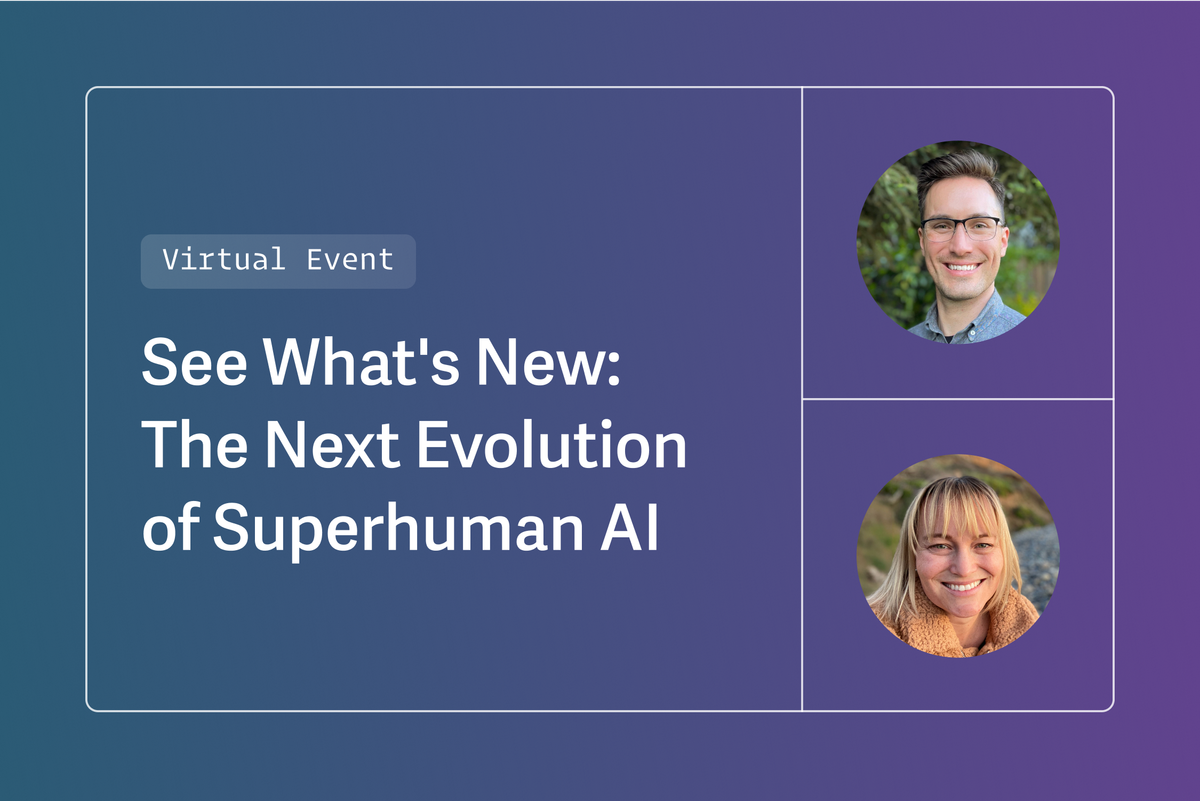 Virtual Event

See What's New: The Next Evolution of Superhuman AI